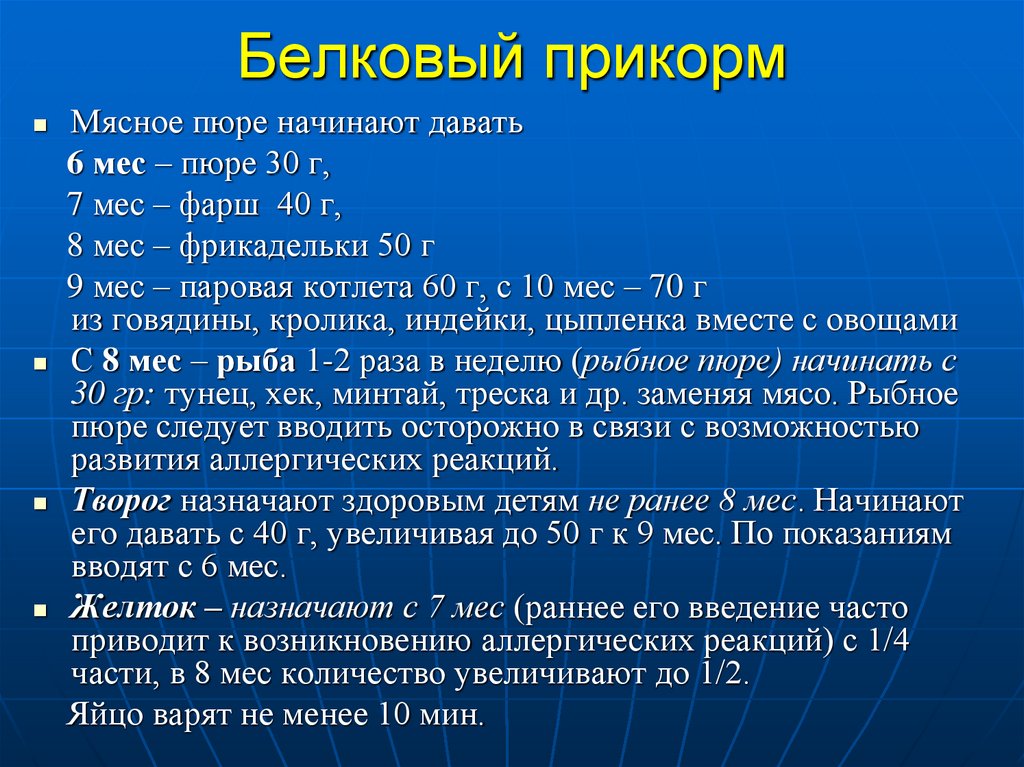 Белковый прикорм

Мясное пюре начинают давать
6 мес – пюре 30 г,
7 мес – фарш 40 г,
8 мес – фрикадельки 50 г
9 мес – паровая котлета 60 г, с 10 мес – 70 г
из говядины, кролика, индейки, цыпленка вместе с овощами

С 8 мес – рыба 1-2 раза в неделю (рыбное пюре) начинать с 30 гр: тунец, хек, минтай, треска и др. заменяя мясо. Рыбное пюре следует вводить осторожно в связи с возможностью развития аллергических реакций.

Творог назначают здоровым детям не ранее 8 мес. Начинают его давать с 40 г, увеличивая до 50 г к 9 мес. По показаниям вводят с 6 мес.

Желток – назначают с 7 мес (раннее его введение часто приводит к возникновению аллергических реакций) с 1/4 части, в 8 мес количество увеличивают до 1/2.

Яйцо варят не менее 10 мин.